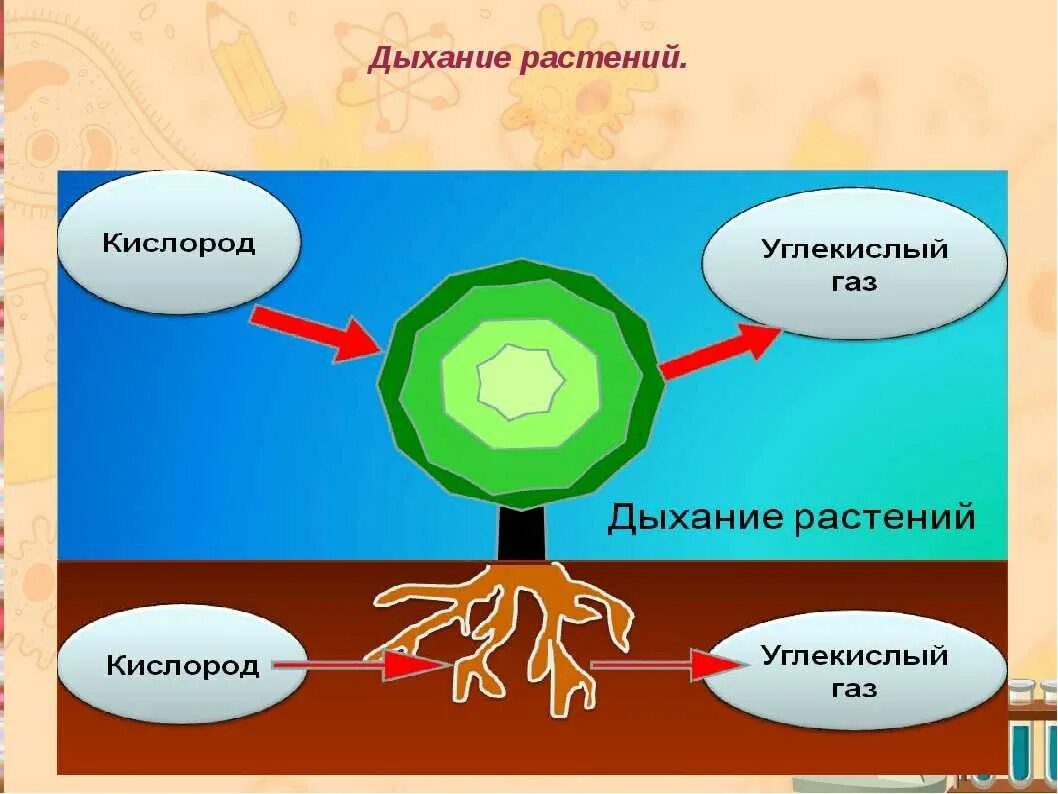 Дыхание растений.

Кислород

Углекислый газ

Дыхание растений

Кислород

Углекислый газ